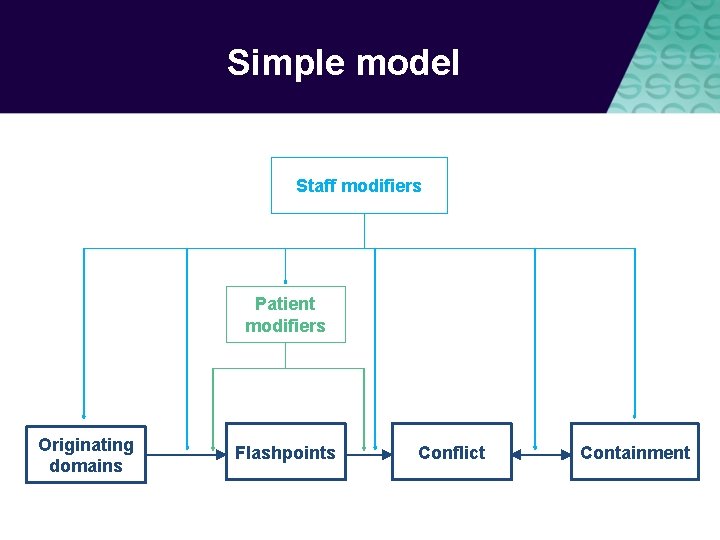 Simple model

Staff modifiers

Patient modifiers

Originating domains

Flashpoints

Conflict

Containment